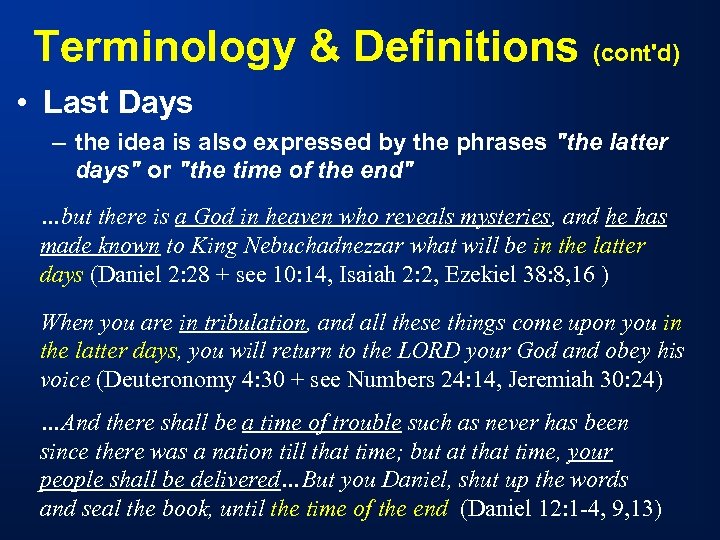 Terminology & Definitions (cont'd)

• Last Days

– the idea is also expressed by the phrases "the latter days" or "the time of the end"

...but there is a God in heaven who reveals mysteries, and he has made known to King Nebuchadnezzar what will be in the latter days (Daniel 2:28 + see 10:14, Isaiah 2:2, Ezekiel 38:8,16 )

When you are in tribulation, and all these things come upon you in the latter days, you will return to the LORD your God and obey his voice (Deuteronomy 4:30 + see Numbers 24:14, Jeremiah 30:24)

...And there shall be a time of trouble such as never has been since there was a nation till that time; but at that time, your people shall be delivered...But you Daniel, shut up the words and seal the book, until the time of the end (Daniel 12:1-4, 9,13)